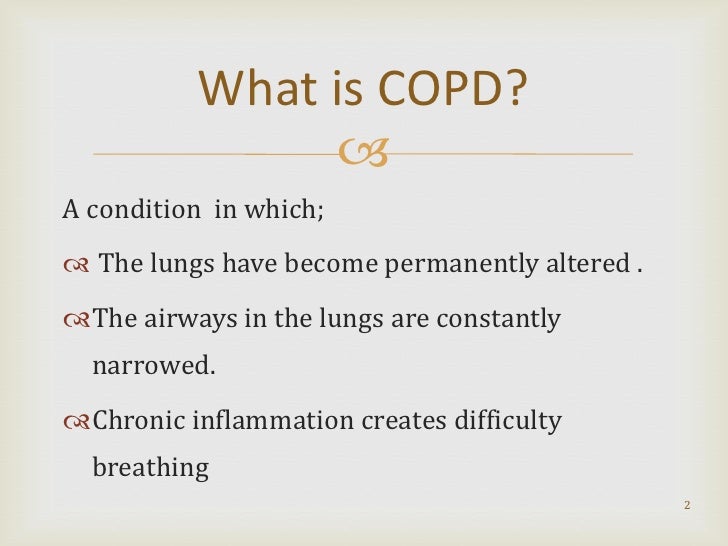 What is COPD?

A condition  in which;

The lungs have become permanently altered .

The airways in the lungs are constantly narrowed.

Chronic inflammation creates difficulty breathing

2